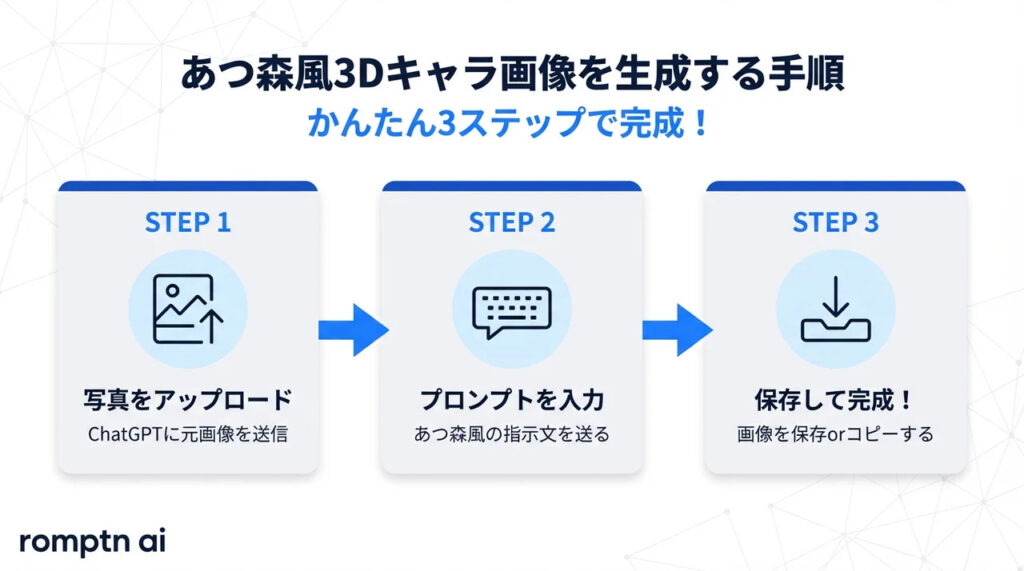 あつ森風3Dキャラ画像を生成する手順
かんたん3ステップで完成！

STEP 1
写真をアップロード
ChatGPTに元画像を送信

STEP 2
プロンプトを入力
あつ森風の指示文を送る

STEP 3
保存して完成！
画像を保存orコピーする

romptn ai